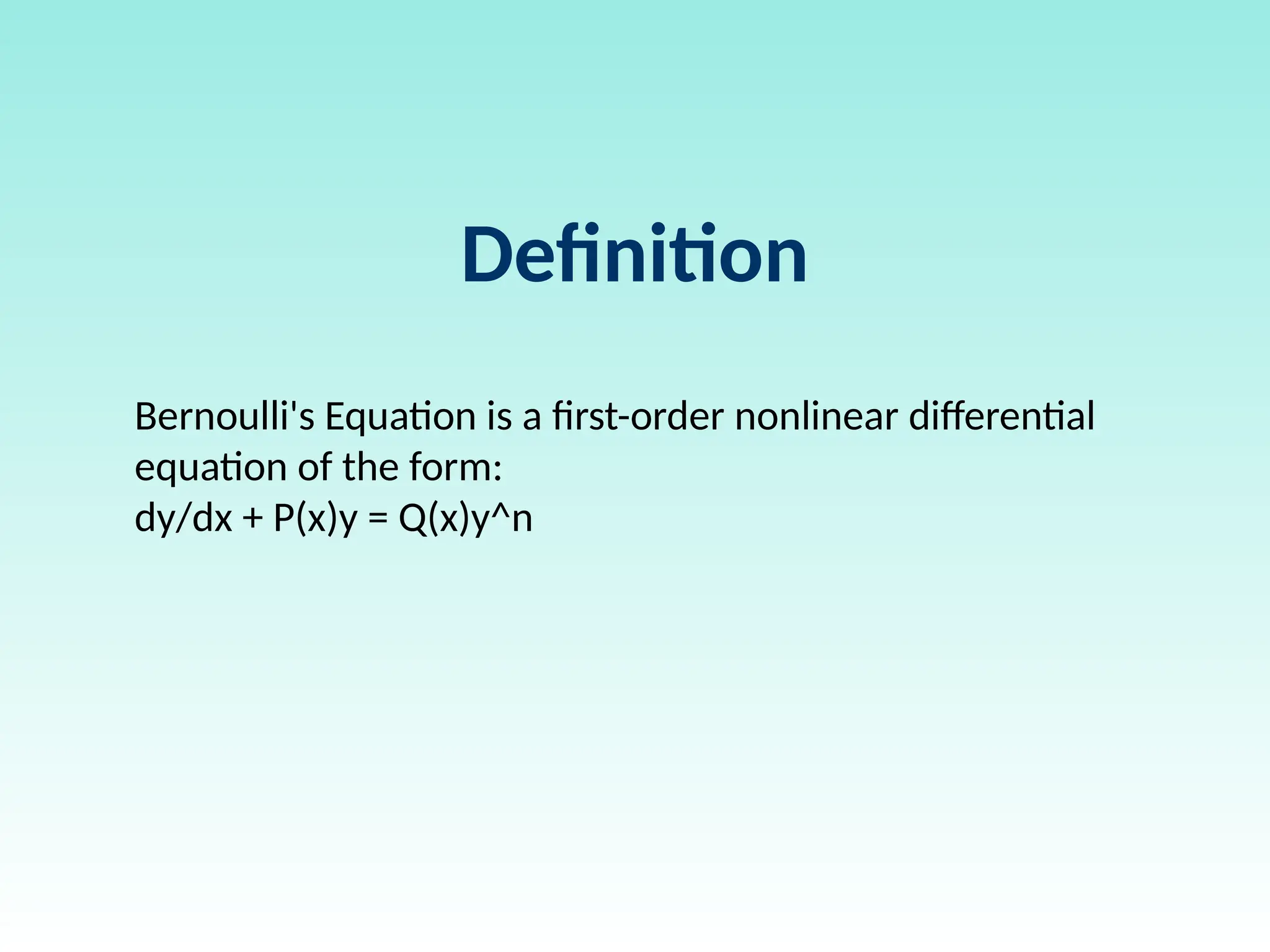 Definition

Bernoulli's Equation is a first-order nonlinear differential equation of the form:
dy/dx + P(x)y = Q(x)y^n